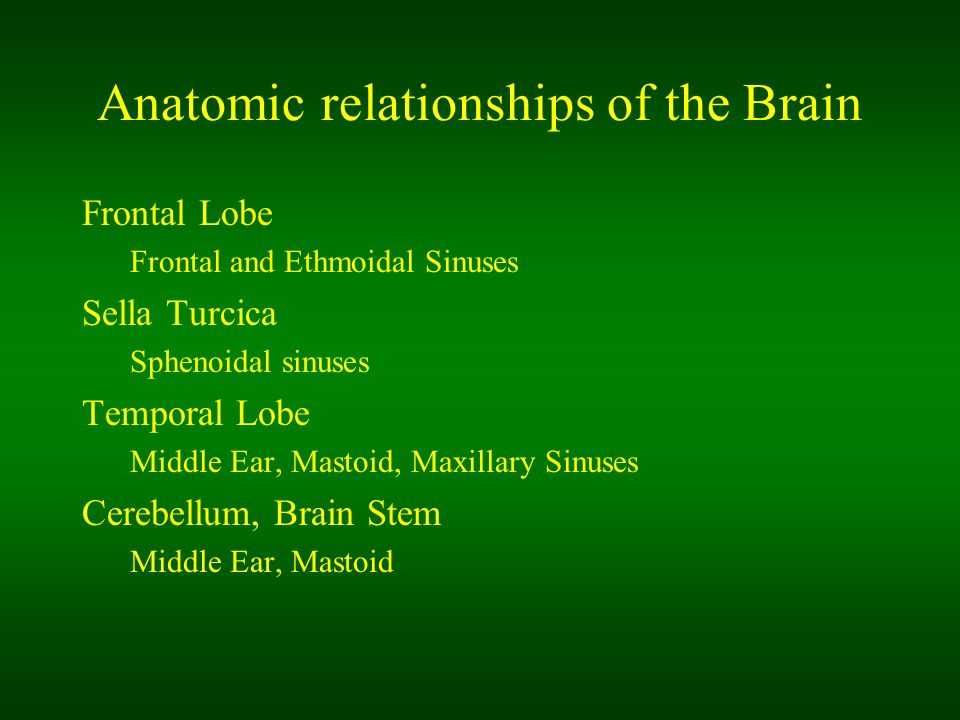 Anatomic relationships of the Brain

Frontal Lobe

Frontal and Ethmoidal Sinuses

Sella Turcica

Sphenoidal sinuses

Temporal Lobe

Middle Ear, Mastoid, Maxillary Sinuses

Cerebellum, Brain Stem

Middle Ear, Mastoid